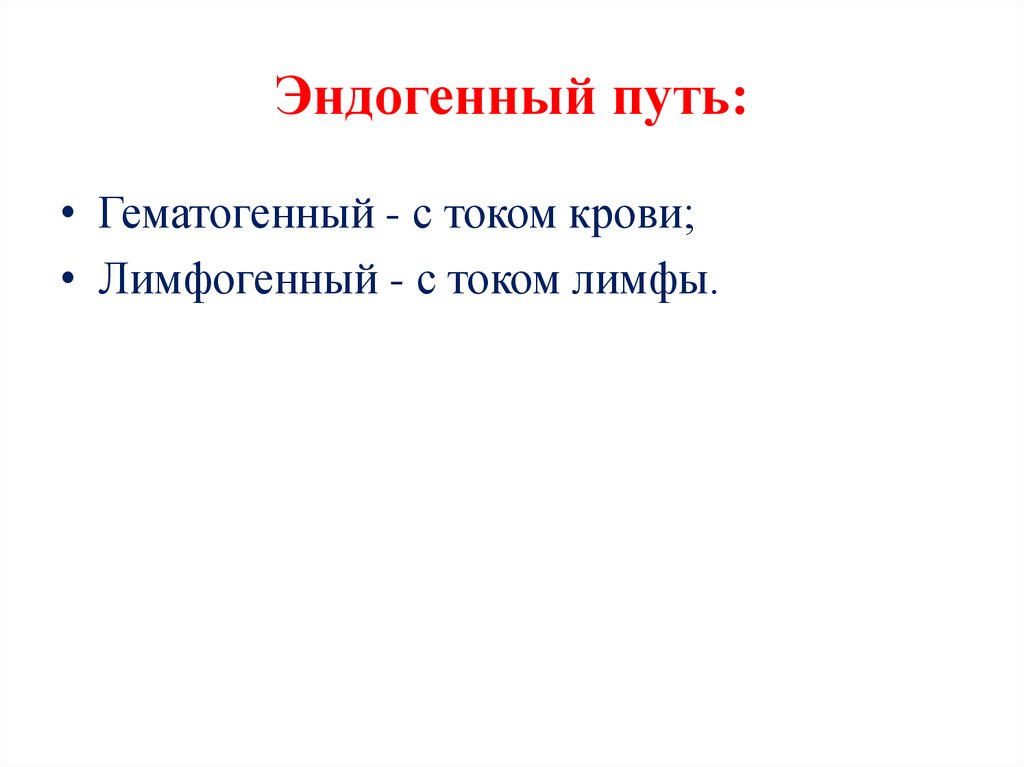 Эндогенный путь:

• Гематогенный - с током крови;
• Лимфогенный - с током лимфы.